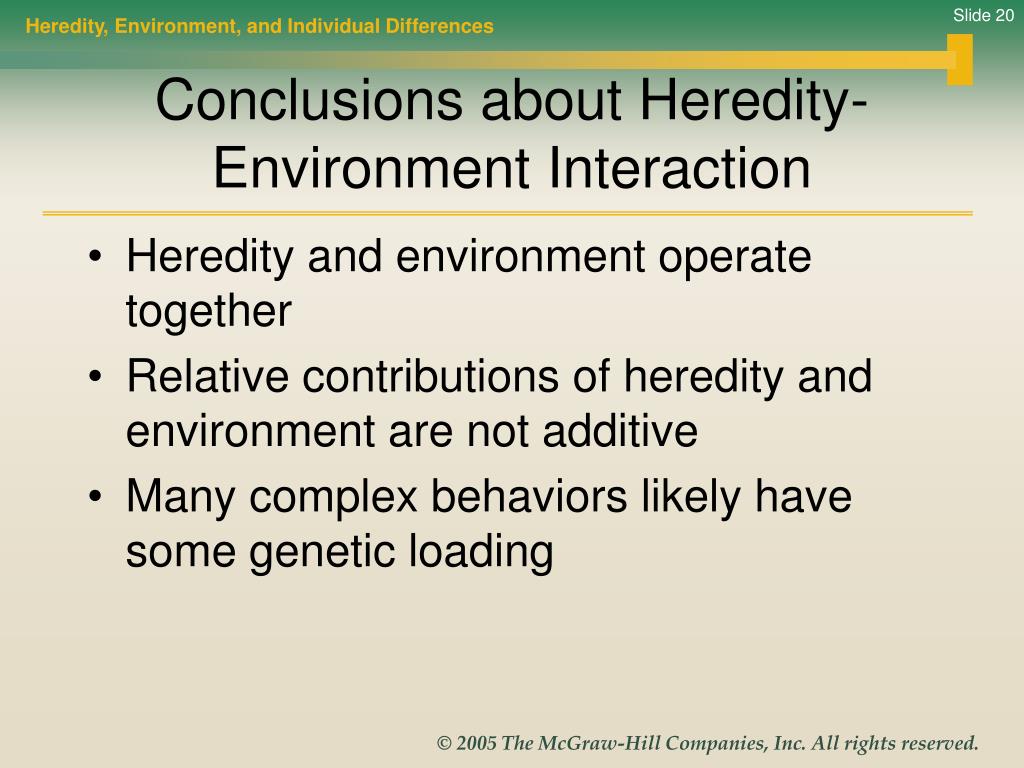 Heredity, Environment, and Individual Differences

Slide 20

Conclusions about Heredity-Environment Interaction

• Heredity and environment operate together
• Relative contributions of heredity and environment are not additive
• Many complex behaviors likely have some genetic loading

© 2005 The McGraw-Hill Companies, Inc. All rights reserved.